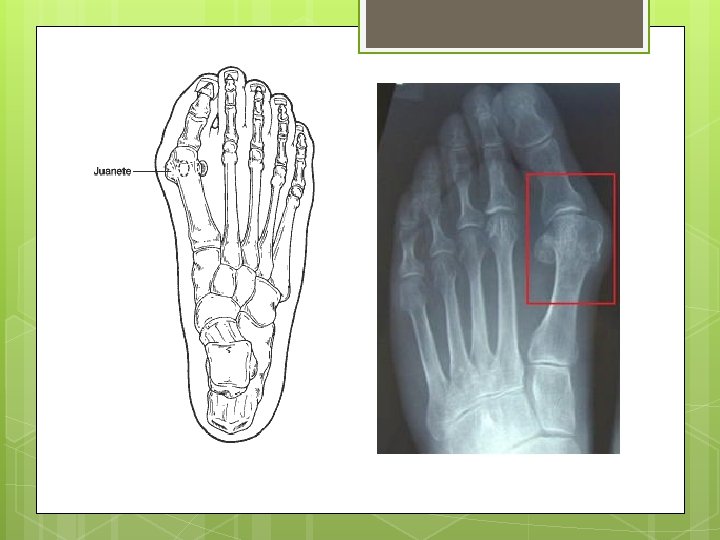 Juanete